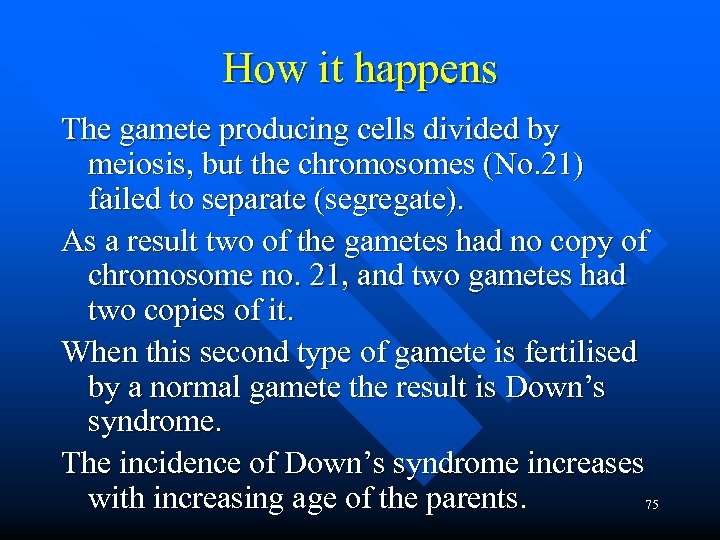 How it happens

The gamete producing cells divided by meiosis, but the chromosomes (No.21) failed to separate (segregate).

As a result two of the gametes had no copy of chromosome no. 21, and two gametes had two copies of it.

When this second type of gamete is fertilised by a normal gamete the result is Down’s syndrome.

The incidence of Down’s syndrome increases with increasing age of the parents.

75